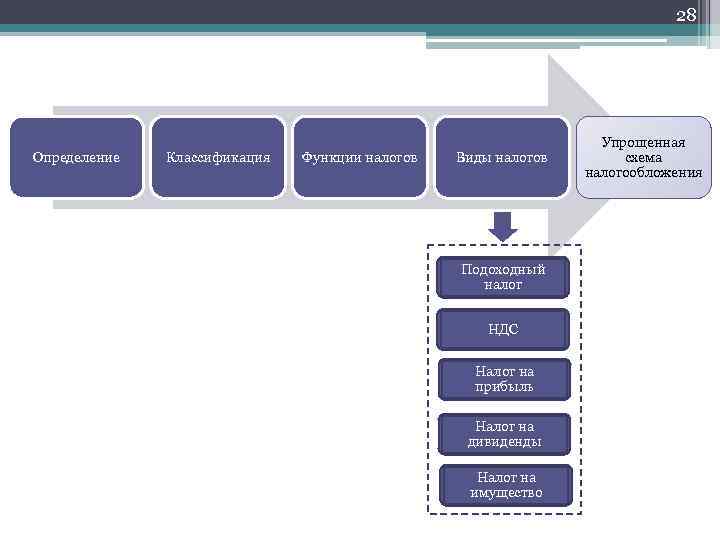 28

Определение

Классификация

Функции налогов

Виды налогов

Упрощенная схема налогообложения

Подоходный налог

НДС

Налог на прибыль

Налог на дивиденды

Налог на имущество